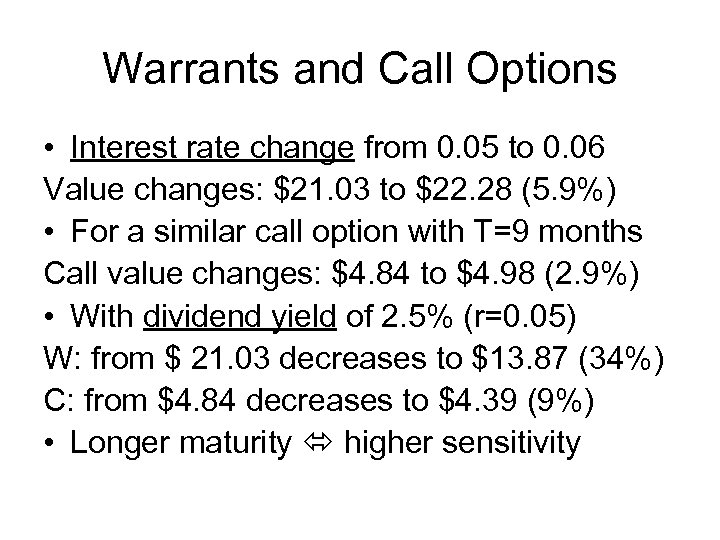 Warrants and Call Options

• Interest rate change from 0.05 to 0.06
Value changes: \$21.03 to \$22.28 (5.9%)
• For a similar call option with T=9 months
Call value changes: \$4.84 to \$4.98 (2.9%)
• With dividend yield of 2.5% (r=0.05)
W: from \$ 21.03 decreases to \$13.87 (34%)
C: from \$4.84 decreases to \$4.39 (9%)
• Longer maturity ⇔ higher sensitivity